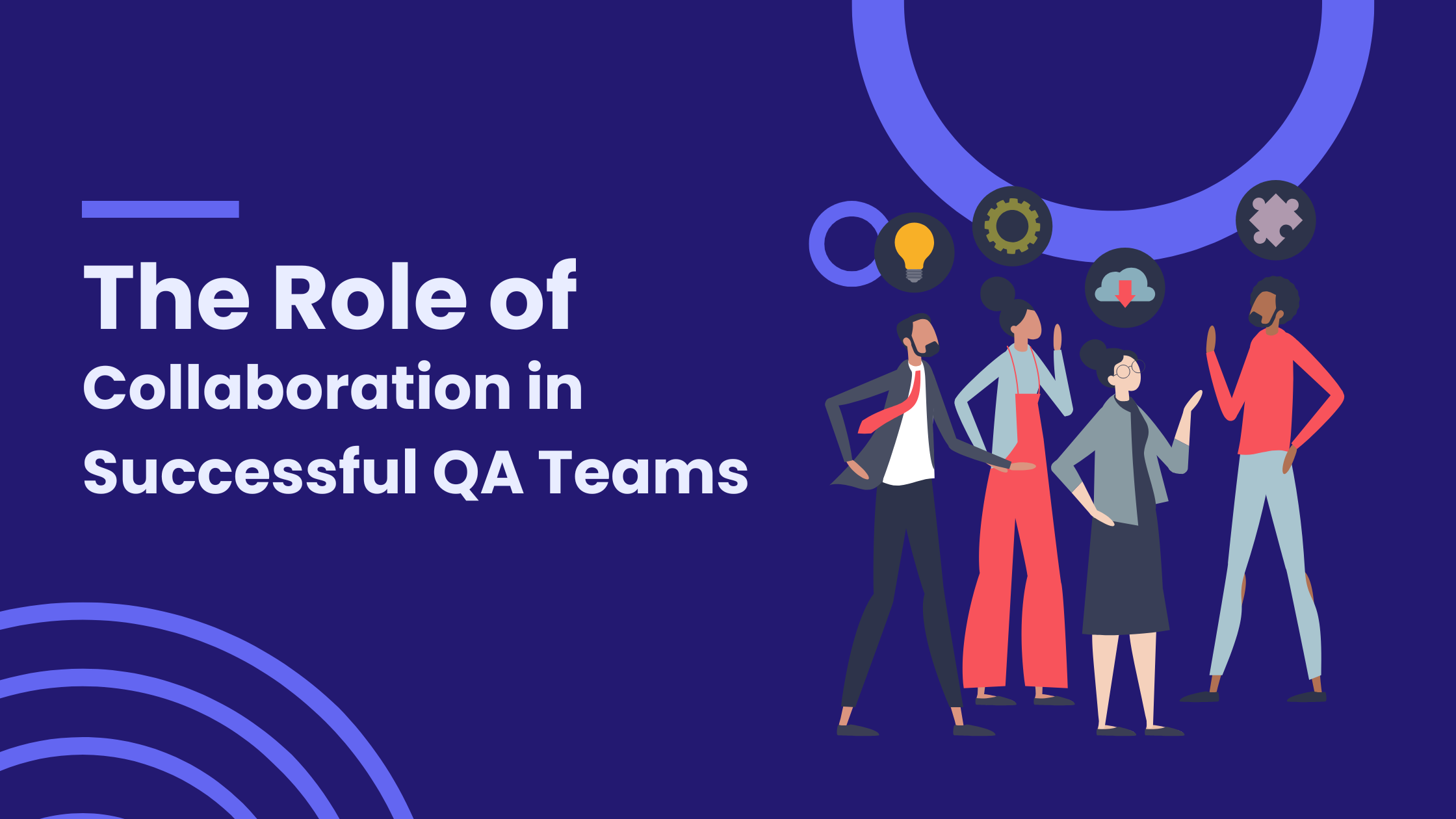 The Role of
Collaboration in
Successful QA Teams